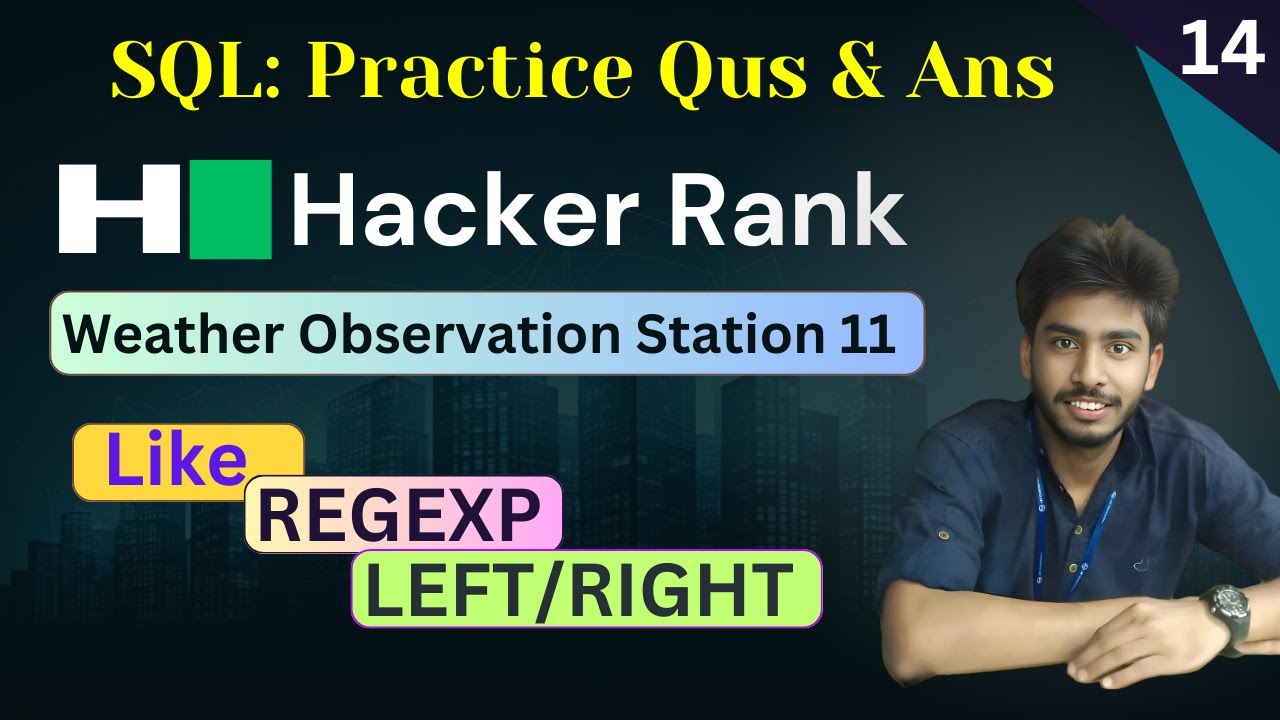 SQL: Practice Qus & Ans

14

H Hacker Rank

Weather Observation Station 11

Like

REGEXP

LEFT/RIGHT